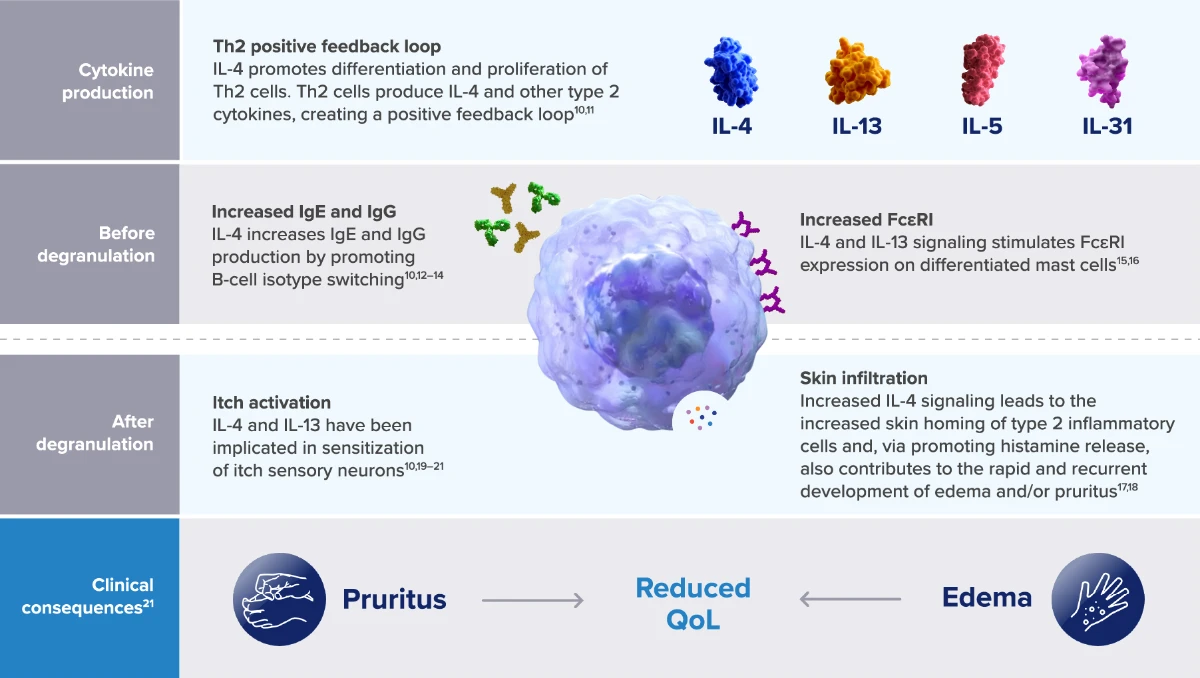 Cytokine production

Th2 positive feedback loop
IL-4 promotes differentiation and proliferation of Th2 cells. Th2 cells produce IL-4 and other type 2 cytokines, creating a positive feedback loop$^{10,11}$

IL-4
IL-13
IL-5
IL-31

Before degranulation

Increased IgE and IgG
IL-4 increases IgE and IgG production by promoting B-cell isotype switching$^{10,12–14}$

Increased FcεRI
IL-4 and IL-13 signaling stimulates FcεRI expression on differentiated mast cells$^{15,16}$

After degranulation

Itch activation
IL-4 and IL-13 have been implicated in sensitization of itch sensory neurons$^{10,19–21}$

Skin infiltration
Increased IL-4 signaling leads to the increased skin homing of type 2 inflammatory cells and, via promoting histamine release, also contributes to the rapid and recurrent development of edema and/or pruritus$^{17,18}$

Clinical consequences$^{21}$

Pruritus

Reduced QoL

Edema